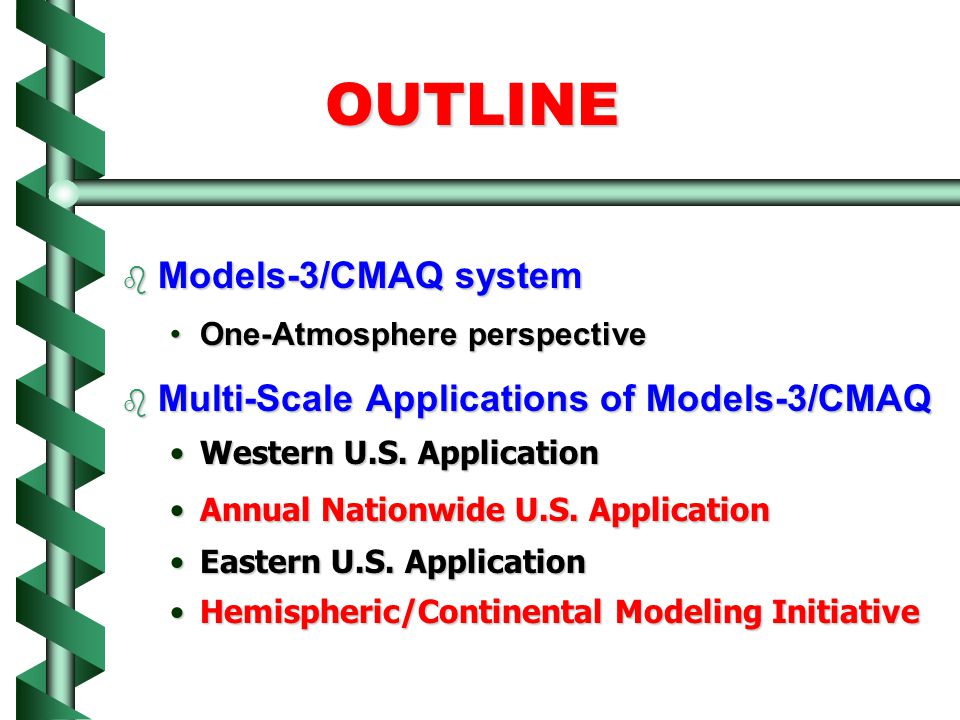 OUTLINE

Models-3/CMAQ system

• One-Atmosphere perspective

Multi-Scale Applications of Models-3/CMAQ

• Western U.S. Application
• Annual Nationwide U.S. Application
• Eastern U.S. Application
• Hemispheric/Continental Modeling Initiative